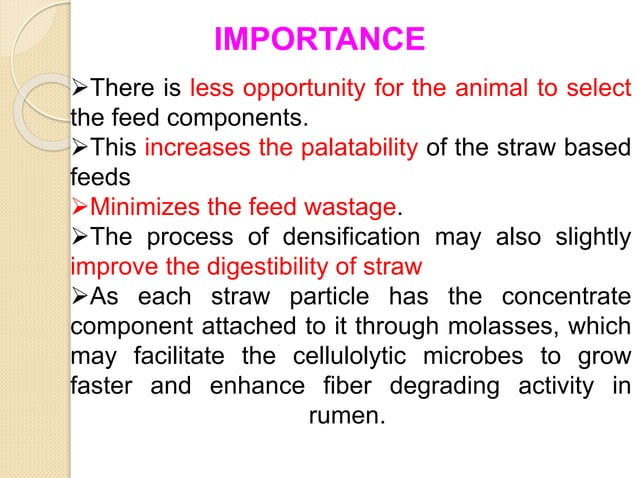 IMPORTANCE

➢There is less opportunity for the animal to select the feed components.

➢This increases the palatability of the straw based feeds

➢Minimizes the feed wastage.

➢The process of densification may also slightly improve the digestibility of straw

➢As each straw particle has the concentrate component attached to it through molasses, which may facilitate the cellulolytic microbes to grow faster and enhance fiber degrading activity in rumen.